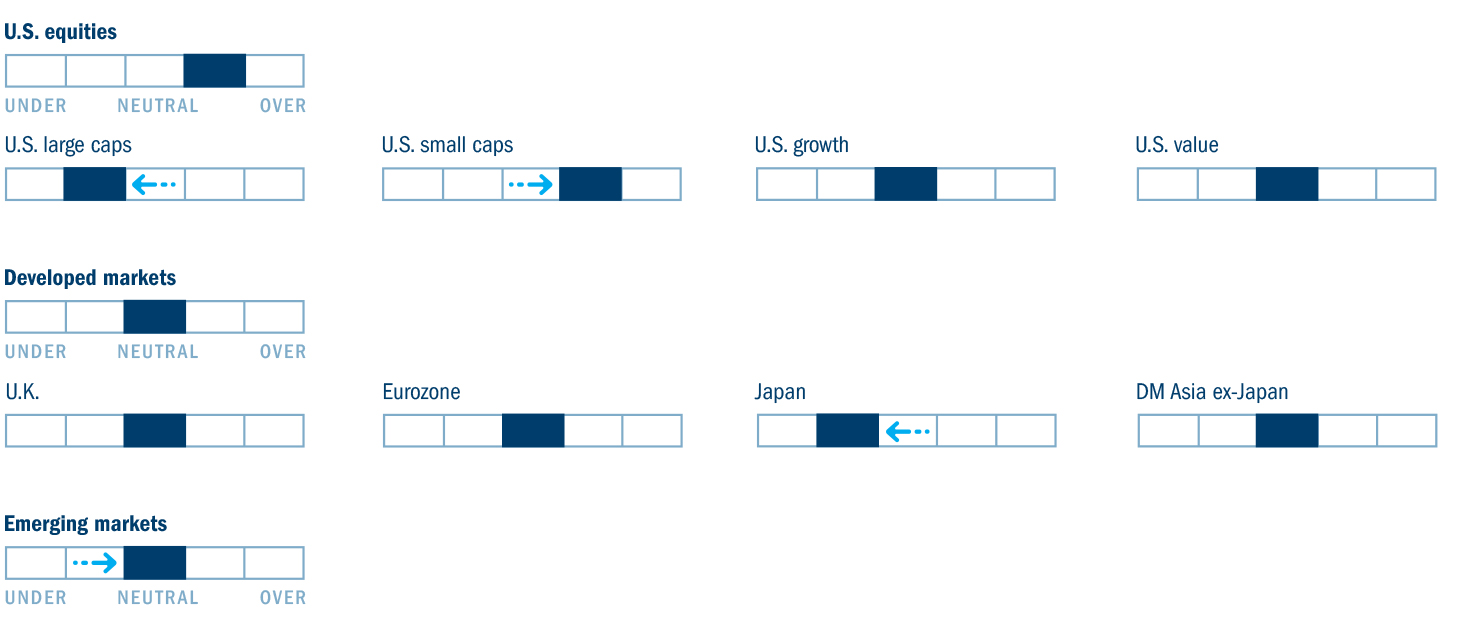 U.S. equities

UNDER NEUTRAL OVER

U.S. large caps

U.S. small caps

U.S. growth

U.S. value

Developed markets

UNDER NEUTRAL OVER

U.K.

Eurozone

Japan

DM Asia ex-Japan

Emerging markets

UNDER NEUTRAL OVER